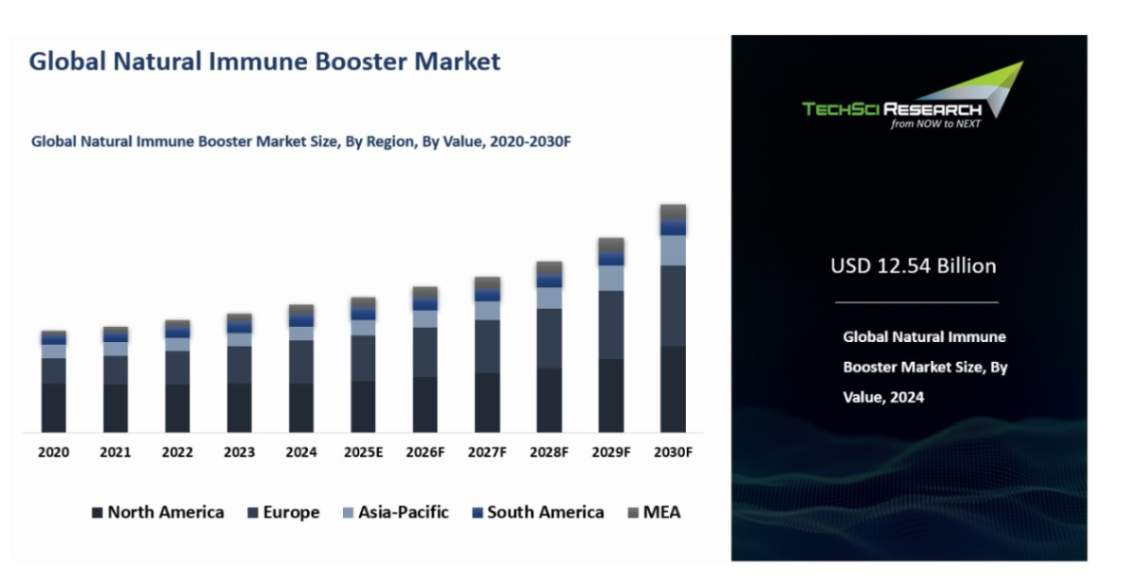 Global Natural Immune Booster Market

Global Natural Immune Booster Market Size, By Region, By Value, 2020-2030F

2020 2021 2022 2023 2024 2025E 2026F 2027F 2028F 2029F 2030F

North America Europe Asia-Pacific South America MEA

TECHSCI RESEARCH
from NOW to NEXT

USD 12.54 Billion

Global Natural Immune Booster Market Size, By Value, 2024